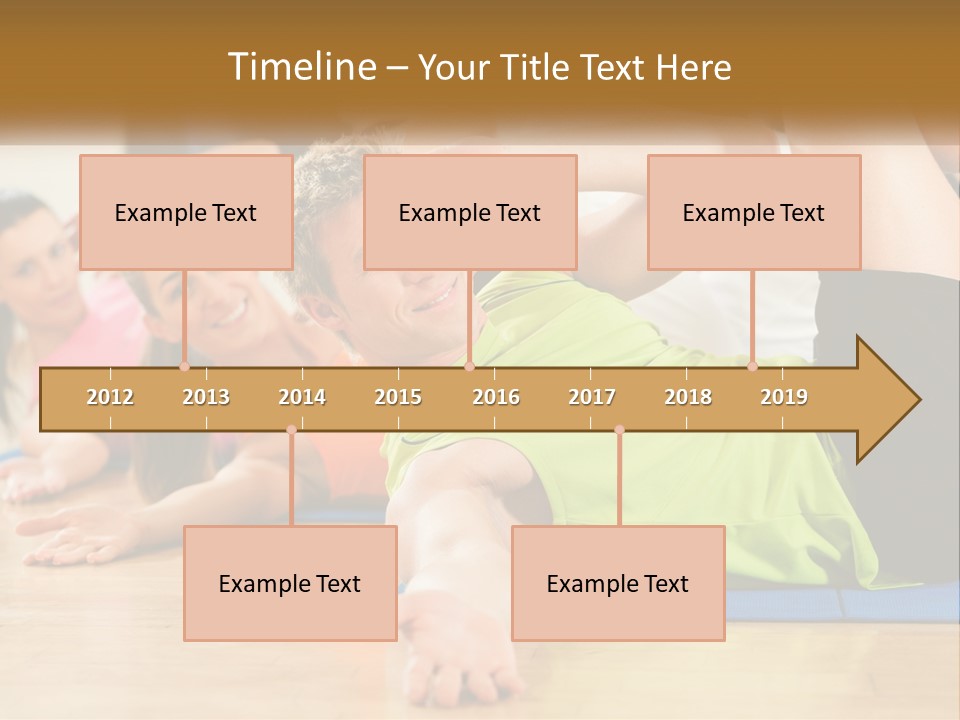 Timeline – Your Title Text Here

Example Text

Example Text

Example Text

2012 2013 2014 2015 2016 2017 2018 2019

Example Text

Example Text